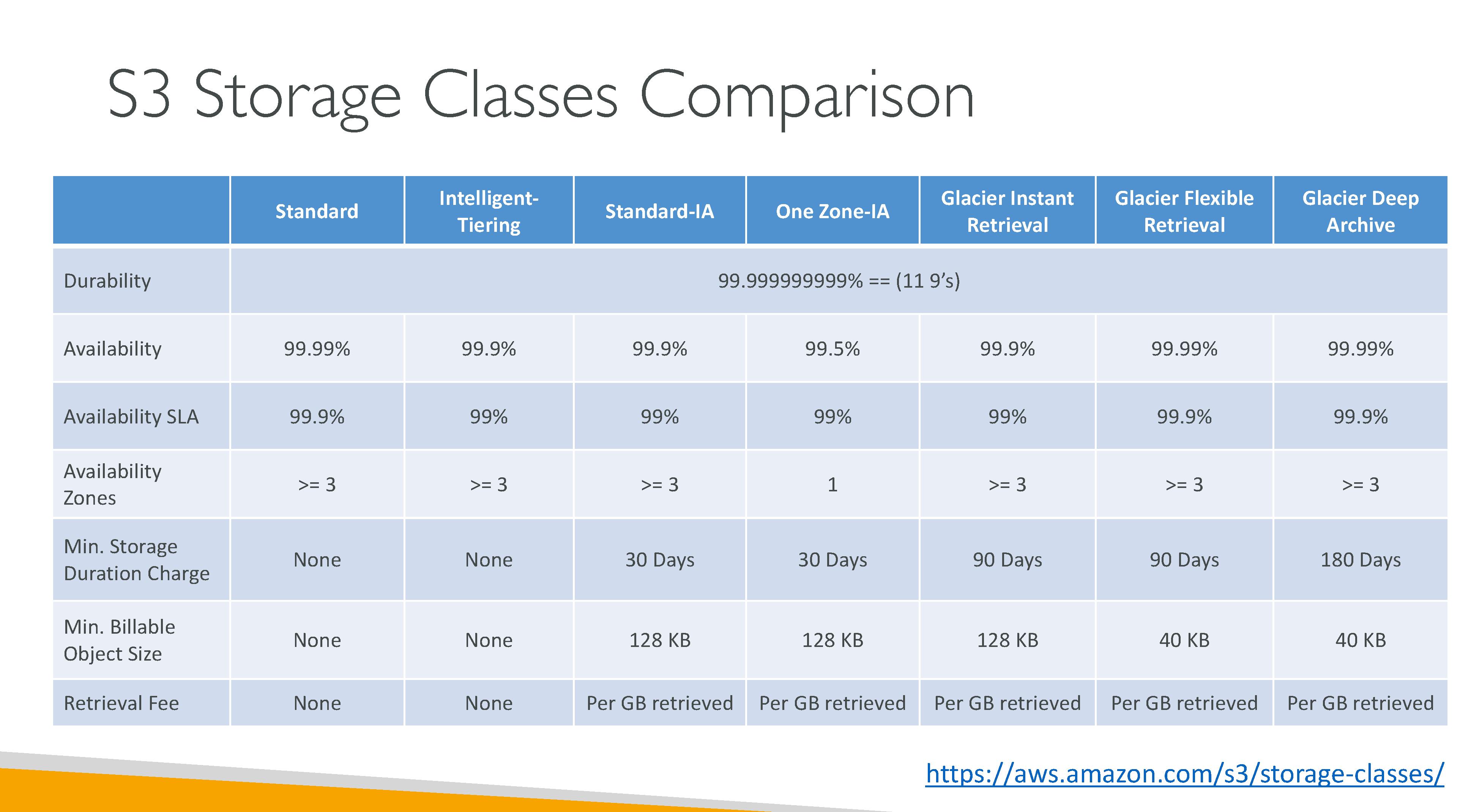 S3 Storage Classes Comparison

| | Standard | Intelligent-Tiering | Standard-IA | One Zone-IA | Glacier Instant Retrieval | Glacier Flexible Retrieval | Glacier Deep Archive |
|---|---|---|---|---|---|---|---|
| Durability | 99.999999999% == (11 9's) | | | | | | |
| Availability | 99.99% | 99.9% | 99.9% | 99.5% | 99.9% | 99.99% | 99.99% |
| Availability SLA | 99.9% | 99% | 99% | 99% | 99% | 99.9% | 99.9% |
| Availability Zones | >= 3 | >= 3 | >= 3 | 1 | >= 3 | >= 3 | >= 3 |
| Min. Storage Duration Charge | None | None | 30 Days | 30 Days | 90 Days | 90 Days | 180 Days |
| Min. Billable Object Size | None | None | 128 KB | 128 KB | 128 KB | 40 KB | 40 KB |
| Retrieval Fee | None | None | Per GB retrieved | Per GB retrieved | Per GB retrieved | Per GB retrieved | Per GB retrieved |

https://aws.amazon.com/s3/storage-classes/